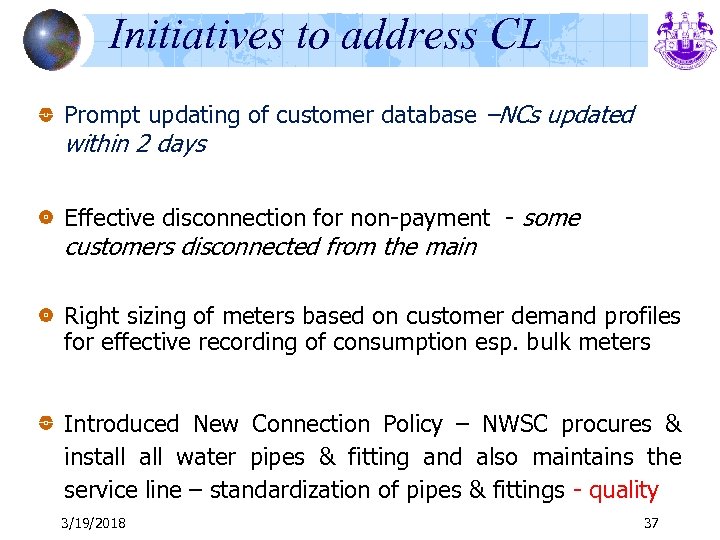 Initiatives to address CL

Prompt updating of customer database –NCs updated within 2 days

Effective disconnection for non-payment - some customers disconnected from the main

Right sizing of meters based on customer demand profiles for effective recording of consumption esp. bulk meters

Introduced New Connection Policy – NWSC procures & install all water pipes & fitting and also maintains the service line – standardization of pipes & fittings - quality

3/19/2018

37